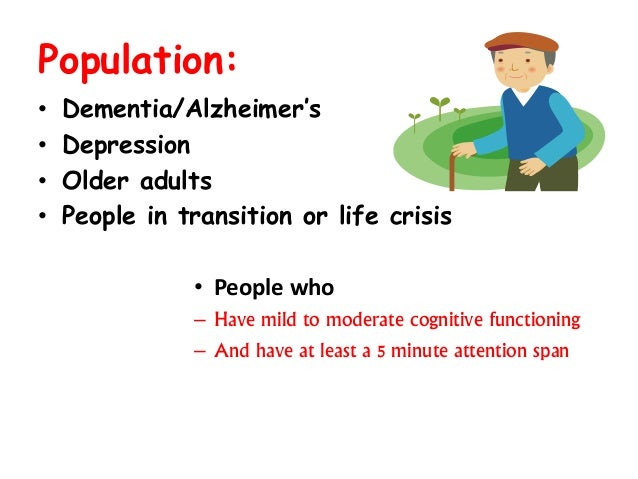 Population:

• Dementia/Alzheimer's
• Depression
• Older adults
• People in transition or life crisis

• People who
– Have mild to moderate cognitive functioning
– And have at least a 5 minute attention span